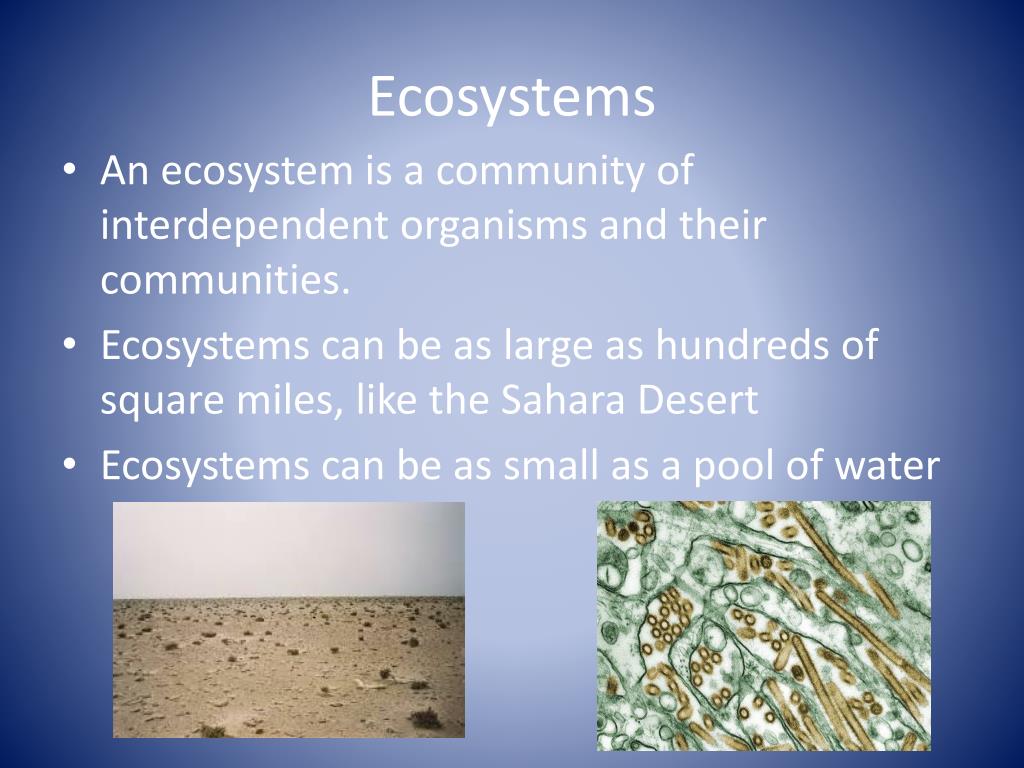 Ecosystems

• An ecosystem is a community of interdependent organisms and their communities.

• Ecosystems can be as large as hundreds of square miles, like the Sahara Desert

• Ecosystems can be as small as a pool of water